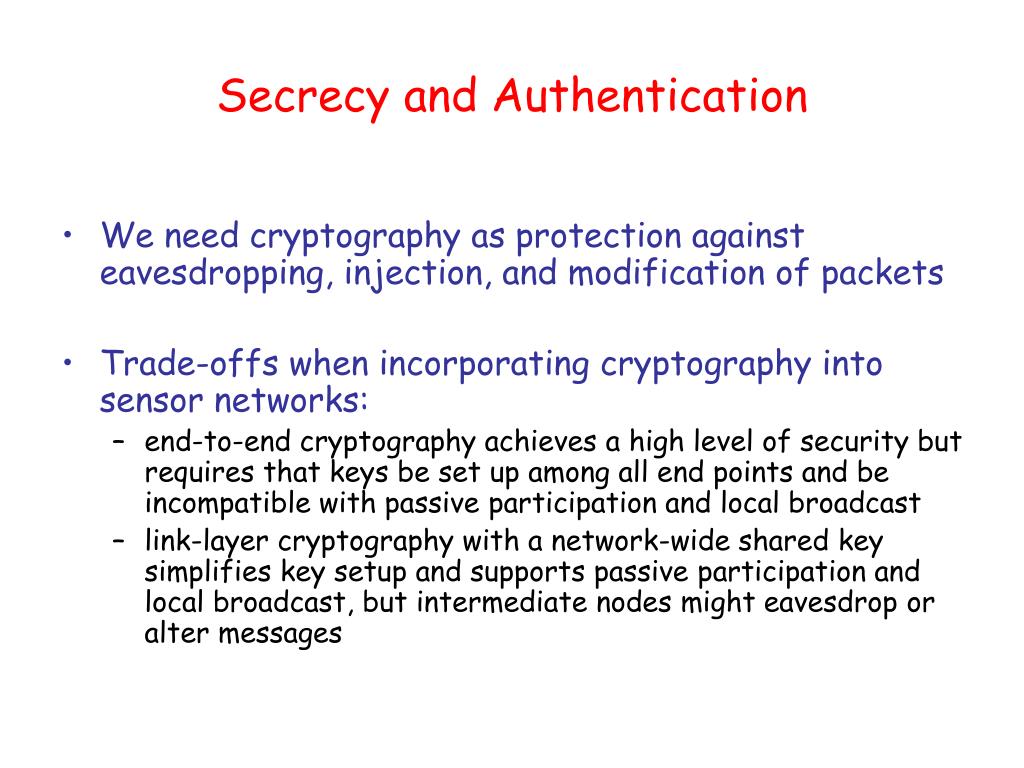 Secrecy and Authentication

• We need cryptography as protection against eavesdropping, injection, and modification of packets

• Trade-offs when incorporating cryptography into sensor networks:
– end-to-end cryptography achieves a high level of security but requires that keys be set up among all end points and be incompatible with passive participation and local broadcast
– link-layer cryptography with a network-wide shared key simplifies key setup and supports passive participation and local broadcast, but intermediate nodes might eavesdrop or alter messages